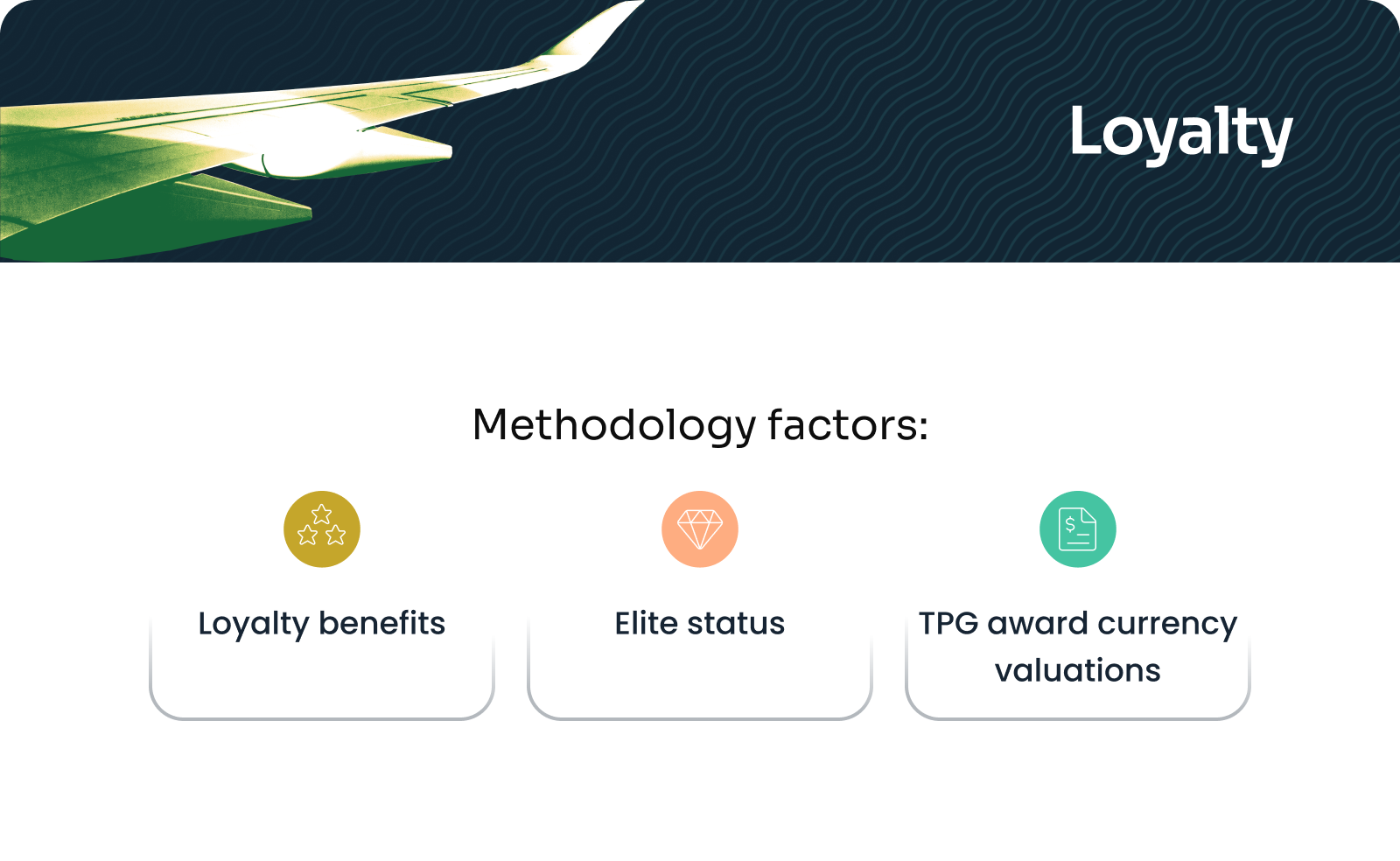 Loyalty

Methodology factors:

Loyalty benefits

Elite status

TPG award currency valuations